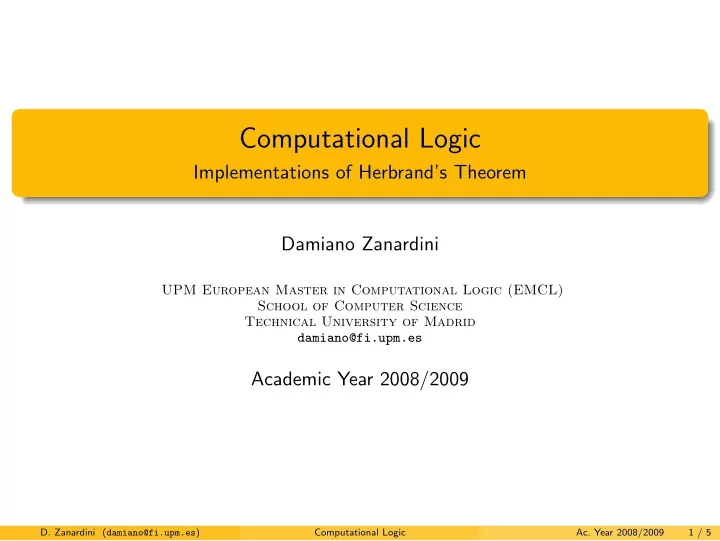 Computational Logic
Implementations of Herbrand's Theorem

Damiano Zanardini

UPM European Master in Computational Logic (EMCL)
School of Computer Science
Technical University of Madrid
damiano@fi.upm.es

Academic Year 2008/2009

D. Zanardini (damiano@fi.upm.es) Computational Logic Ac. Year 2008/2009 1 / 5